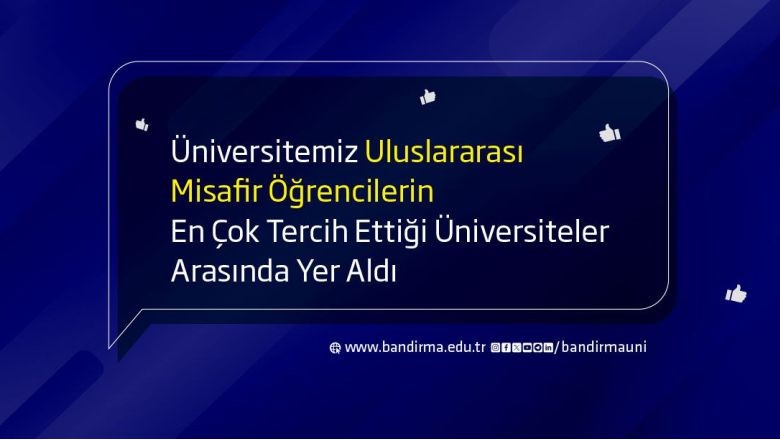 Üniversitemiz Uluslararası Misafir Öğrencilerin En Çok Tercih Ettiği Üniversiteler Arasında Yer Aldı

www.bandirma.edu.tr /bandirmauni